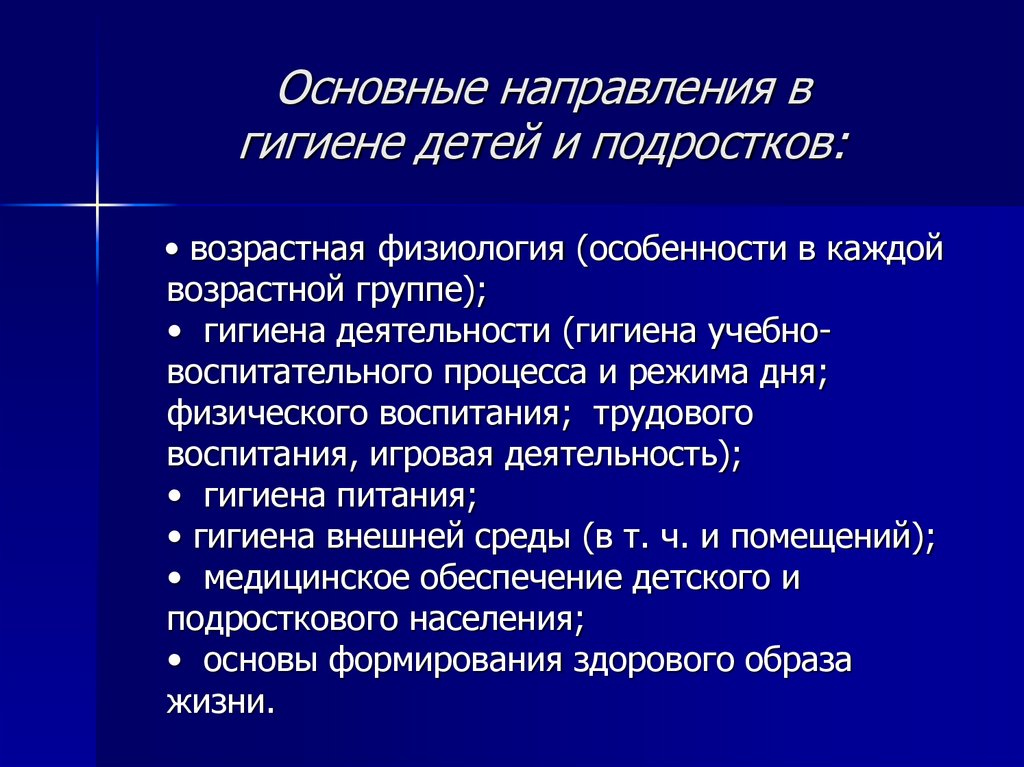 Основные направления в гигиене детей и подростков:

• возрастная физиология (особенности в каждой возрастной группе);
• гигиена деятельности (гигиена учебно-воспитательного процесса и режима дня; физического воспитания; трудового воспитания, игровая деятельность);
• гигиена питания;
• гигиена внешней среды (в т. ч. и помещений);
• медицинское обеспечение детского и подросткового населения;
• основы формирования здорового образа жизни.